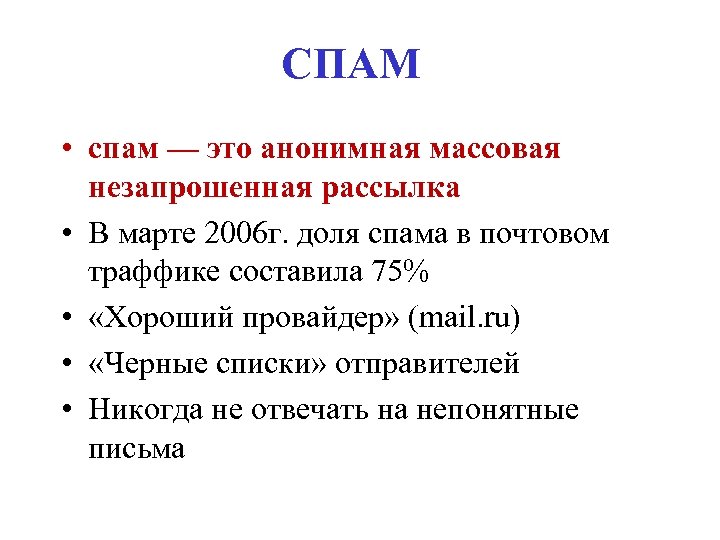 СПАМ

• спам — это анонимная массовая незапрошенная рассылка
• В марте 2006г. доля спама в почтовом траффике составила 75%
• «Хороший провайдер» (mail.ru)
• «Черные списки» отправителей
• Никогда не отвечать на непонятные письма